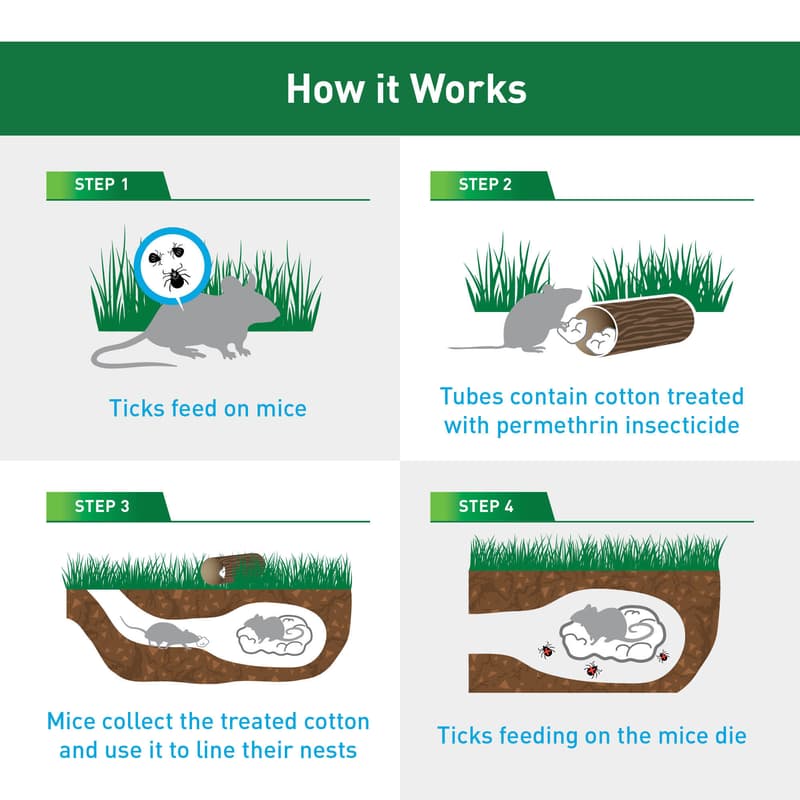 How it Works

STEP 1

Ticks feed on mice

STEP 2

Tubes contain cotton treated with permethrin insecticide

STEP 3

Mice collect the treated cotton and use it to line their nests

STEP 4

Ticks feeding on the mice die